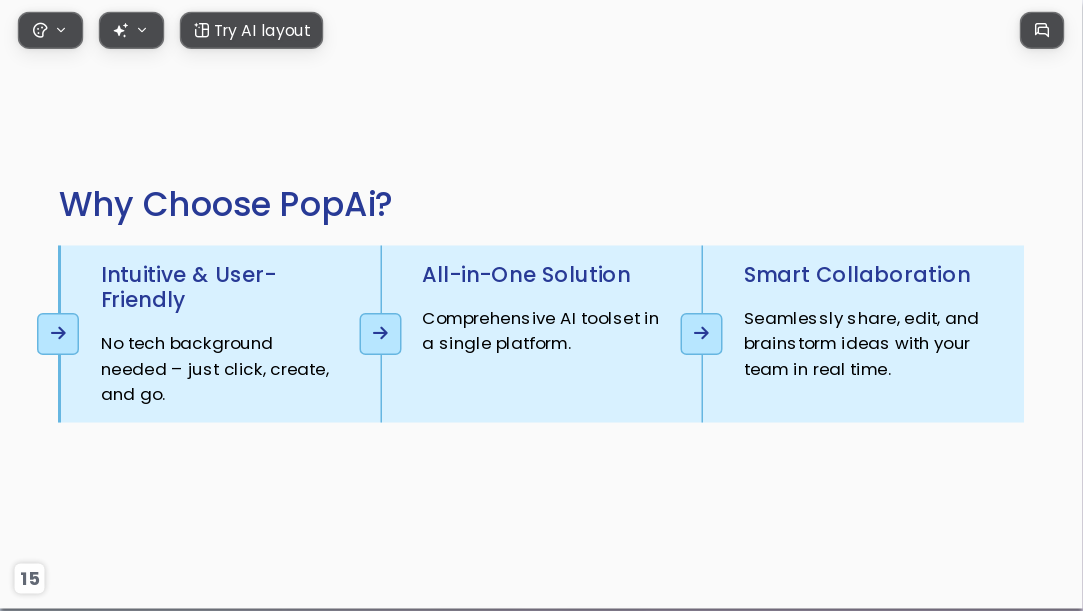 Try AI layout

Why Choose PopAi?

Intuitive & User-Friendly

No tech background needed – just click, create, and go.

All-in-One Solution

Comprehensive AI toolset in a single platform.

Smart Collaboration

Seamlessly share, edit, and brainstorm ideas with your team in real time.

15